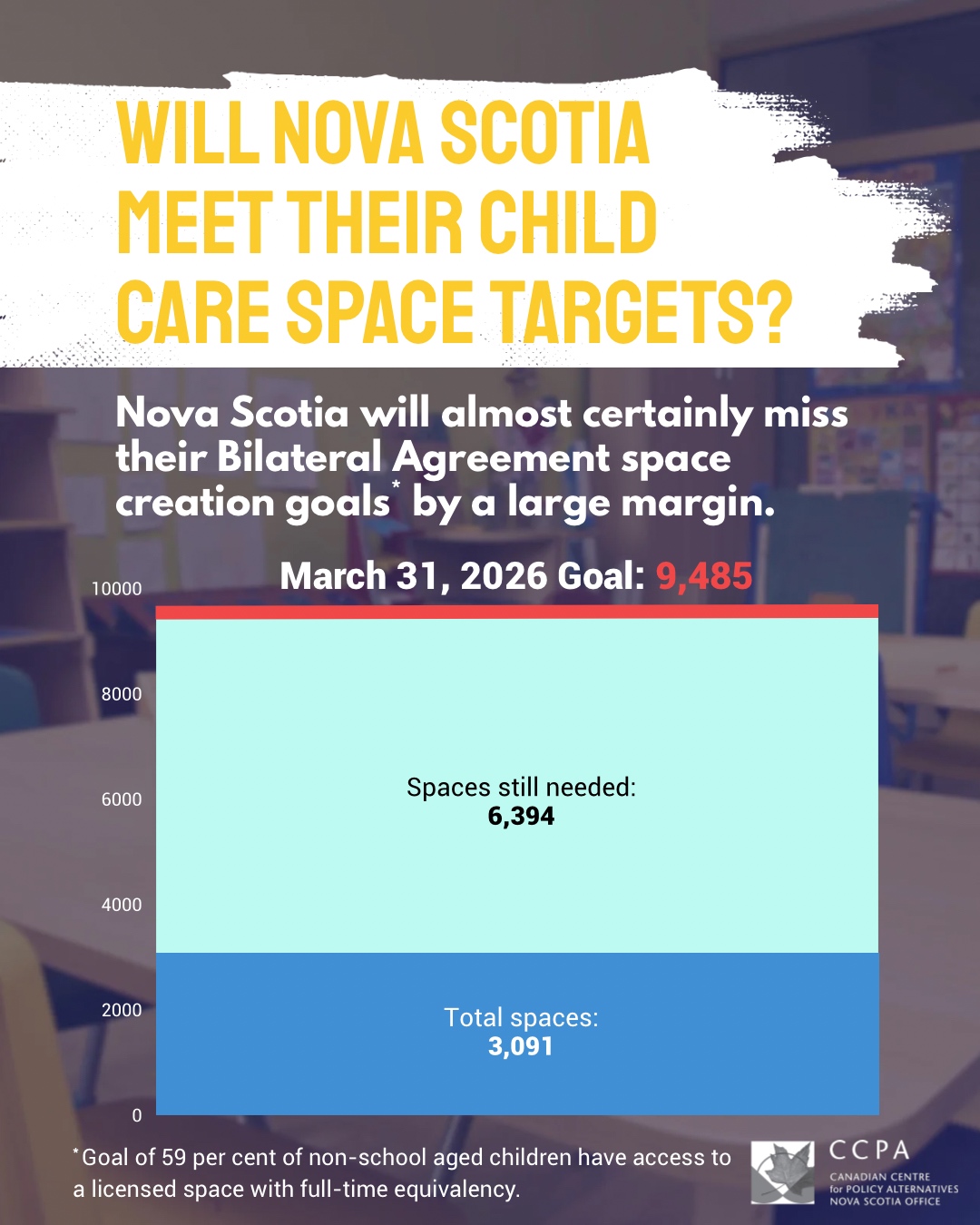 WILL NOVA SCOTIA MEET THEIR CHILD CARE SPACE TARGETS?

Nova Scotia will almost certainly miss their Bilateral Agreement space creation goals* by a large margin.

March 31, 2026 Goal: 9,485

10000
8000
6000
4000
2000
0

Spaces still needed:
6,394

Total spaces:
3,091

*Goal of 59 per cent of non-school aged children have access to a licensed space with full-time equivalency.

CCPA
CANADIAN CENTRE for POLICY ALTERNATIVES NOVA SCOTIA OFFICE